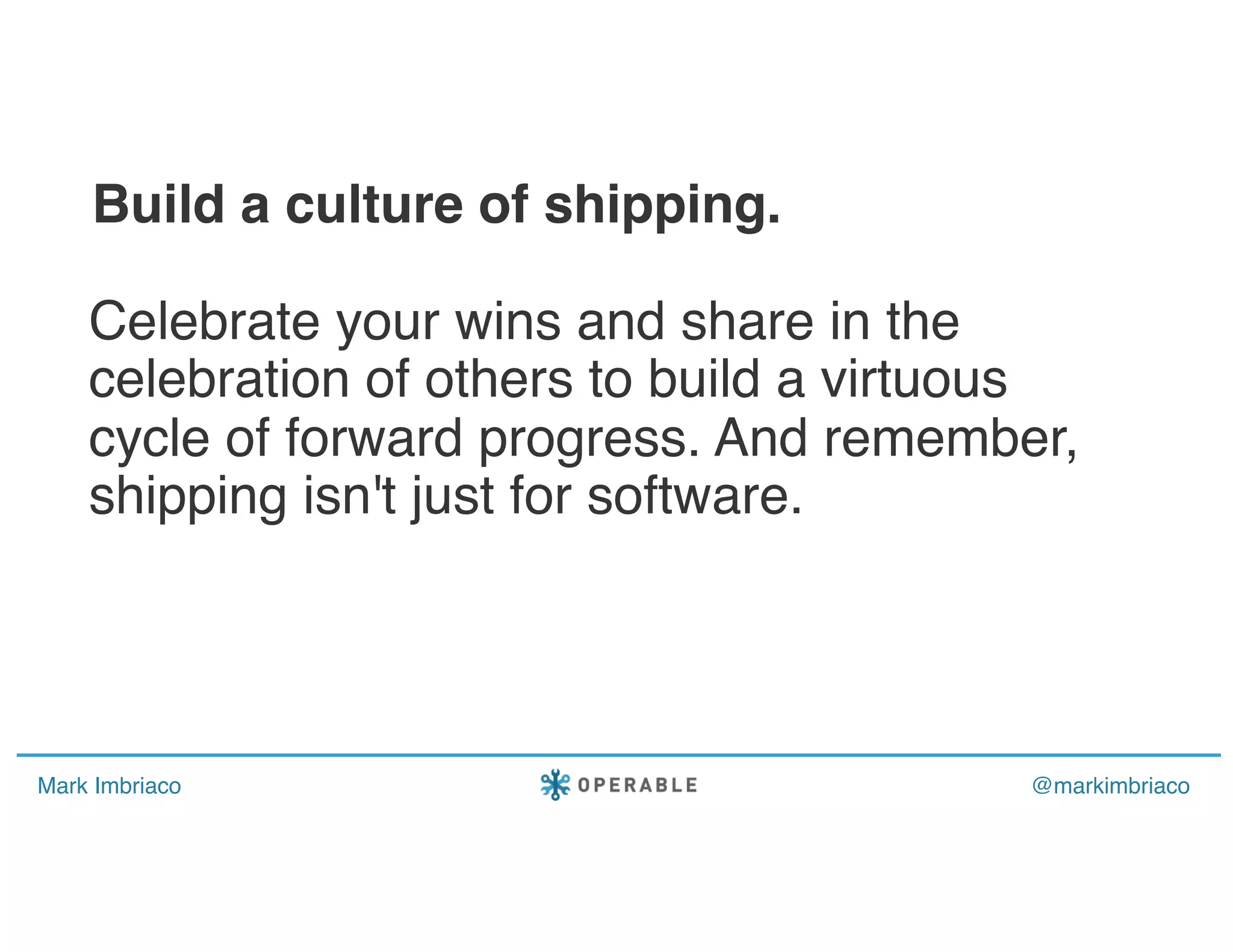 Build a culture of shipping.

Celebrate your wins and share in the celebration of others to build a virtuous cycle of forward progress. And remember, shipping isn't just for software.

Mark Imbriaco

OPERABLE

@markimbriaco